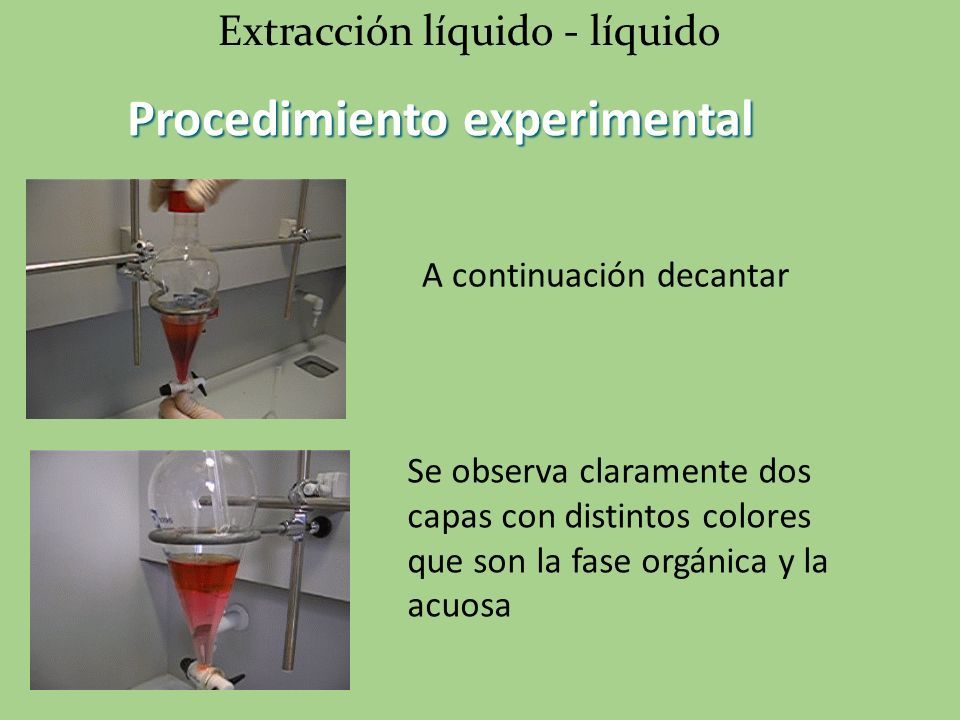 Extracción líquido - líquido

Procedimiento experimental

A continuación decantar

Se observa claramente dos capas con distintos colores que son la fase orgánica y la acuosa